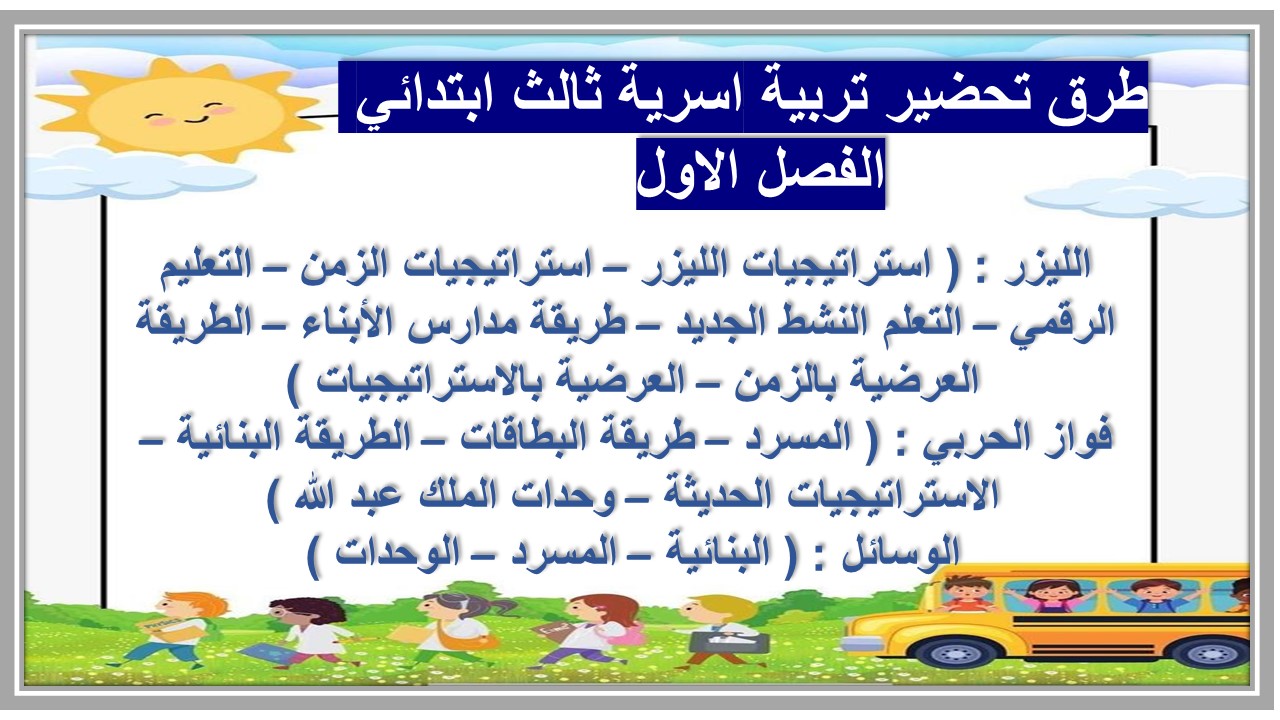 طرق تحضير تربية اسرية ثالث ابتدائي الفصل الاول

الليزر : ( استراتيجيات الليزر – استراتيجيات الزمن – التعليم الرقمي – التعلم النشط الجديد – طريقة مدارس الأبناء – الطريقة العرضية بالزمن – العرضية بالاستراتيجيات )
فواز الحربي : ( المسرد – طريقة البطاقات – الطريقة البنائية – الاستراتيجيات الحديثة – وحدات الملك عبد الله )
الوسائل : ( البنائية – المسرد – الوحدات )